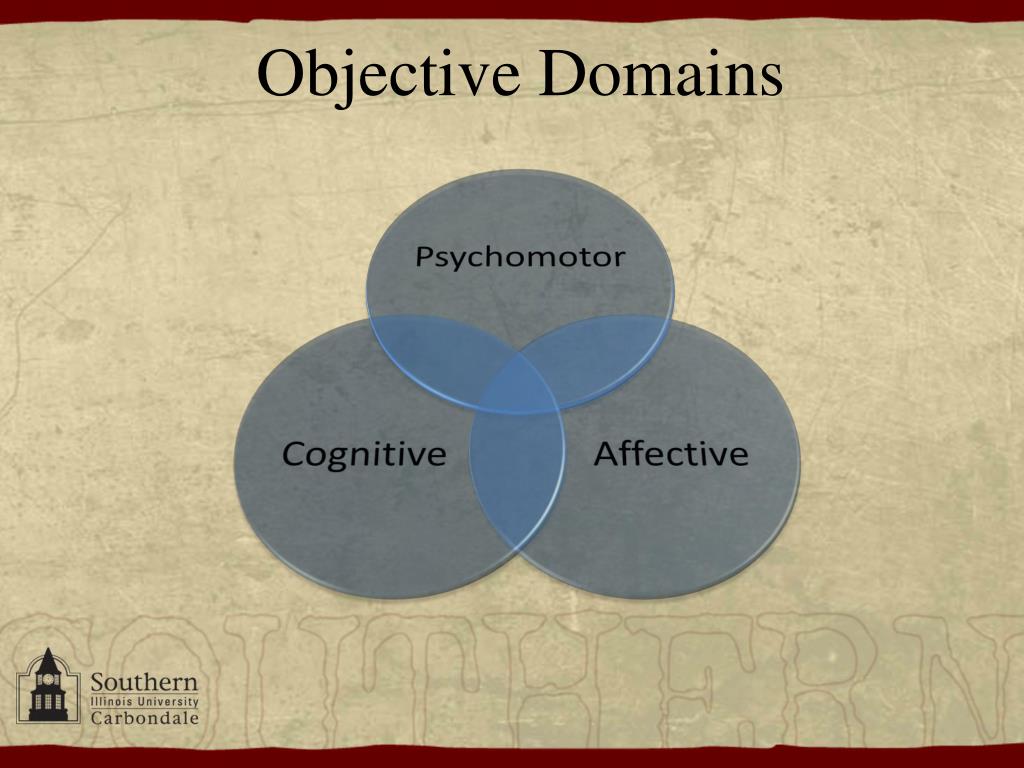 Objective Domains

Psychomotor

Cognitive

Affective

SOUTHERN

Southern
Illinois University
Carbondale